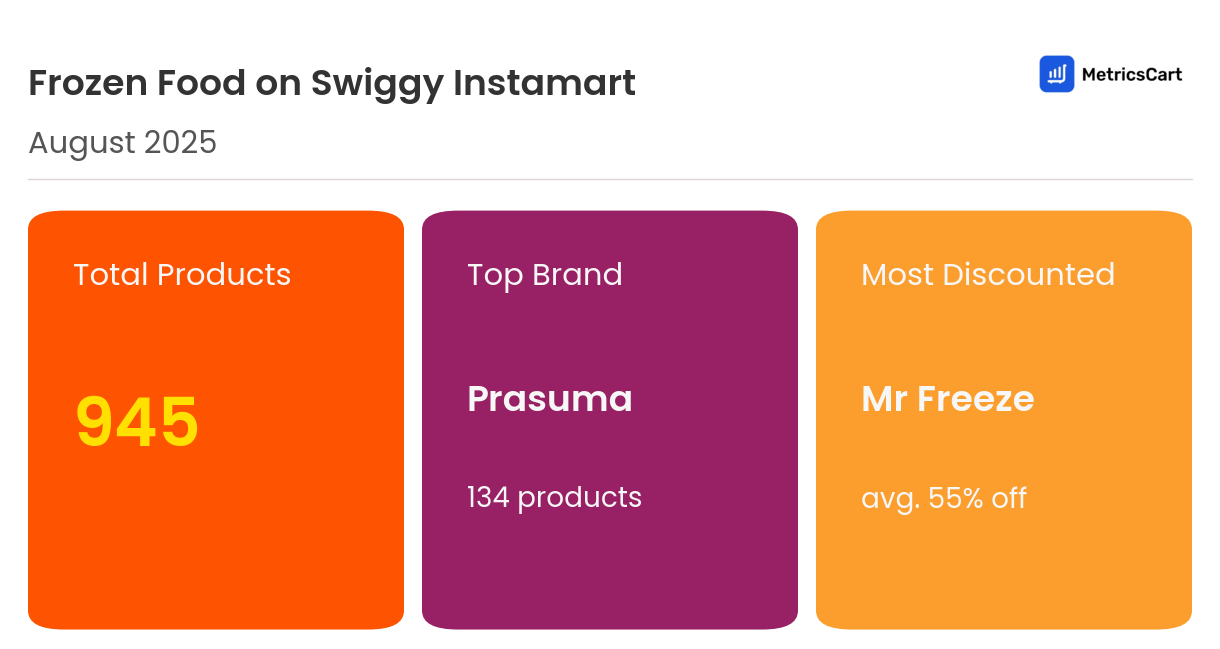 Frozen Food on Swiggy Instamart

MetricsCart

August 2025

Total Products

945

Top Brand

Prasuma

134 products

Most Discounted

Mr Freeze

avg. 55% off